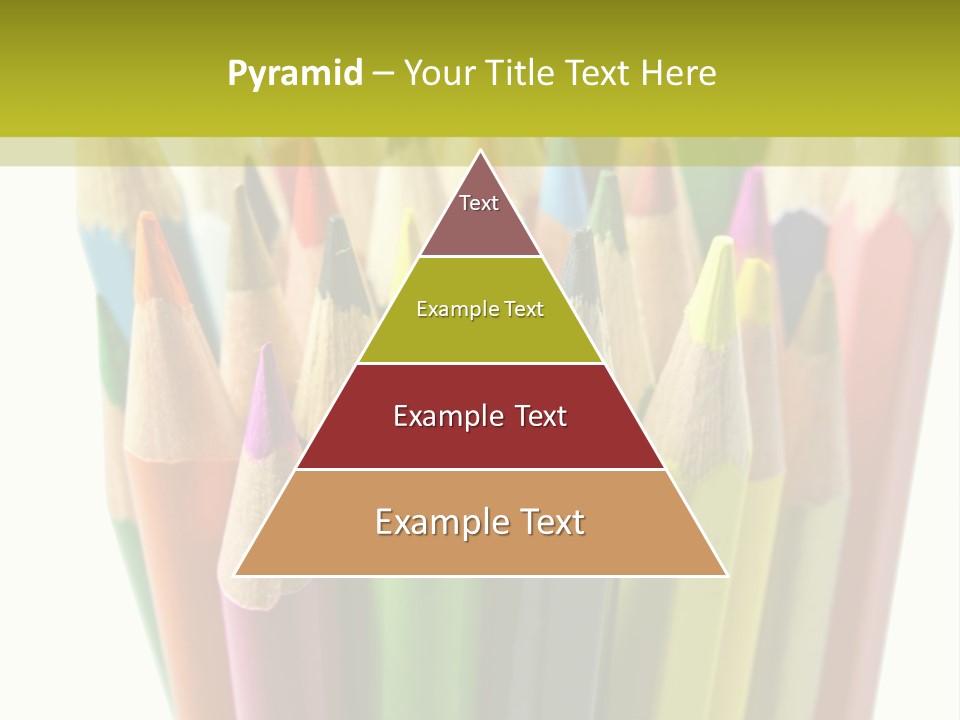 Pyramid – Your Title Text Here

Text

Example Text

Example Text

Example Text